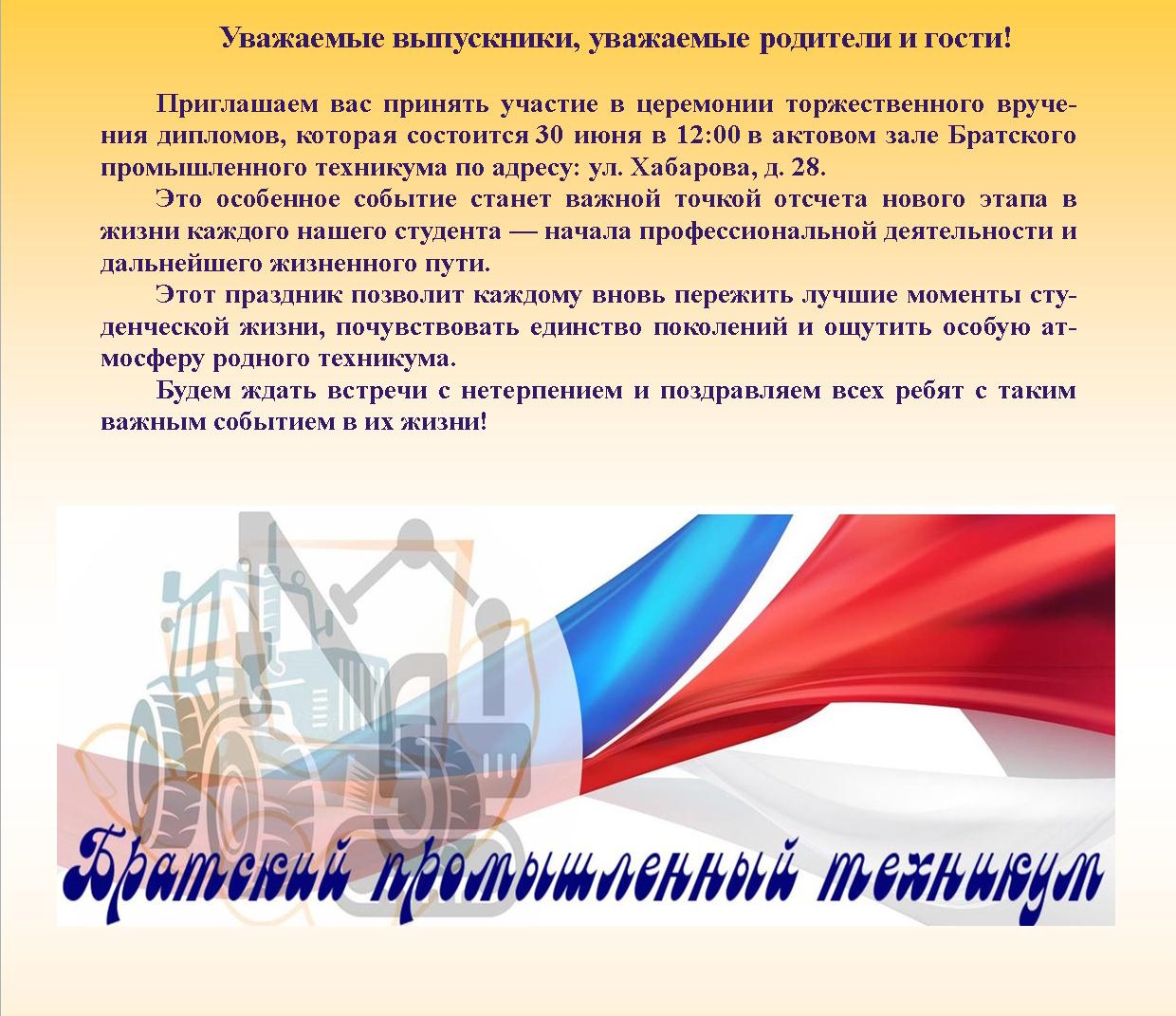 Уважаемые выпускники, уважаемые родители и гости!

Приглашаем вас принять участие в церемонии торжественного вручения дипломов, которая состоится 30 июня в 12:00 в актовом зале Братского промышленного техникума по адресу: ул. Хабарова, д. 28.

Это особенное событие станет важной точкой отсчета нового этапа в жизни каждого нашего студента — начала профессиональной деятельности и дальнейшего жизненного пути.

Этот праздник позволит каждому вновь пережить лучшие моменты студенческой жизни, почувствовать единство поколений и ощутить особую атмосферу родного техникума.

Будем ждать встречи с нетерпением и поздравляем всех ребят с таким важным событием в их жизни!

Братский промышленный техникум